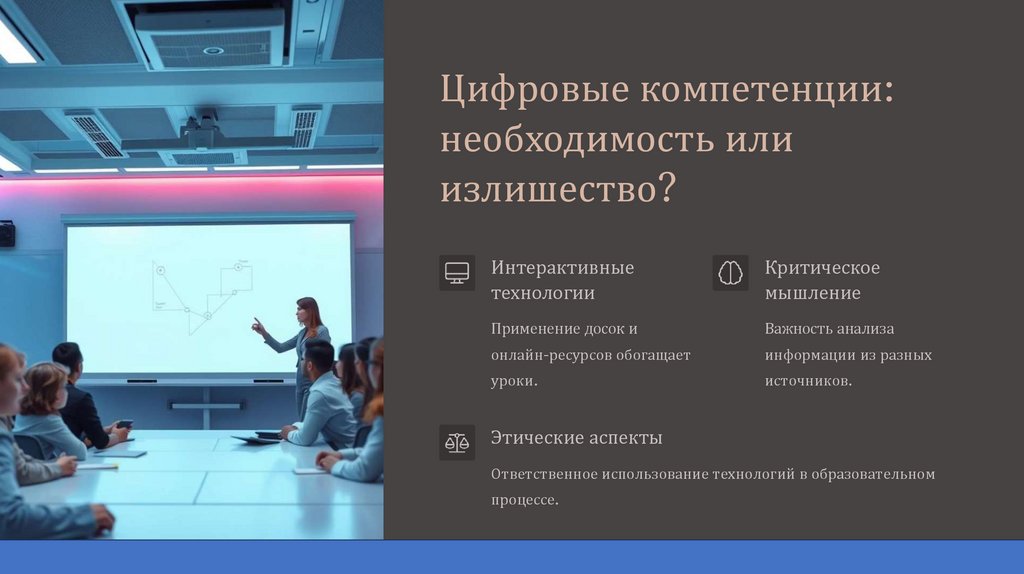 Цифровые компетенции: необходимость или излишество?

Интерактивные технологии

Применение досок и онлайн-ресурсов обогащает уроки.

Критическое мышление

Важность анализа информации из разных источников.

Этические аспекты

Ответственное использование технологий в образовательном процессе.